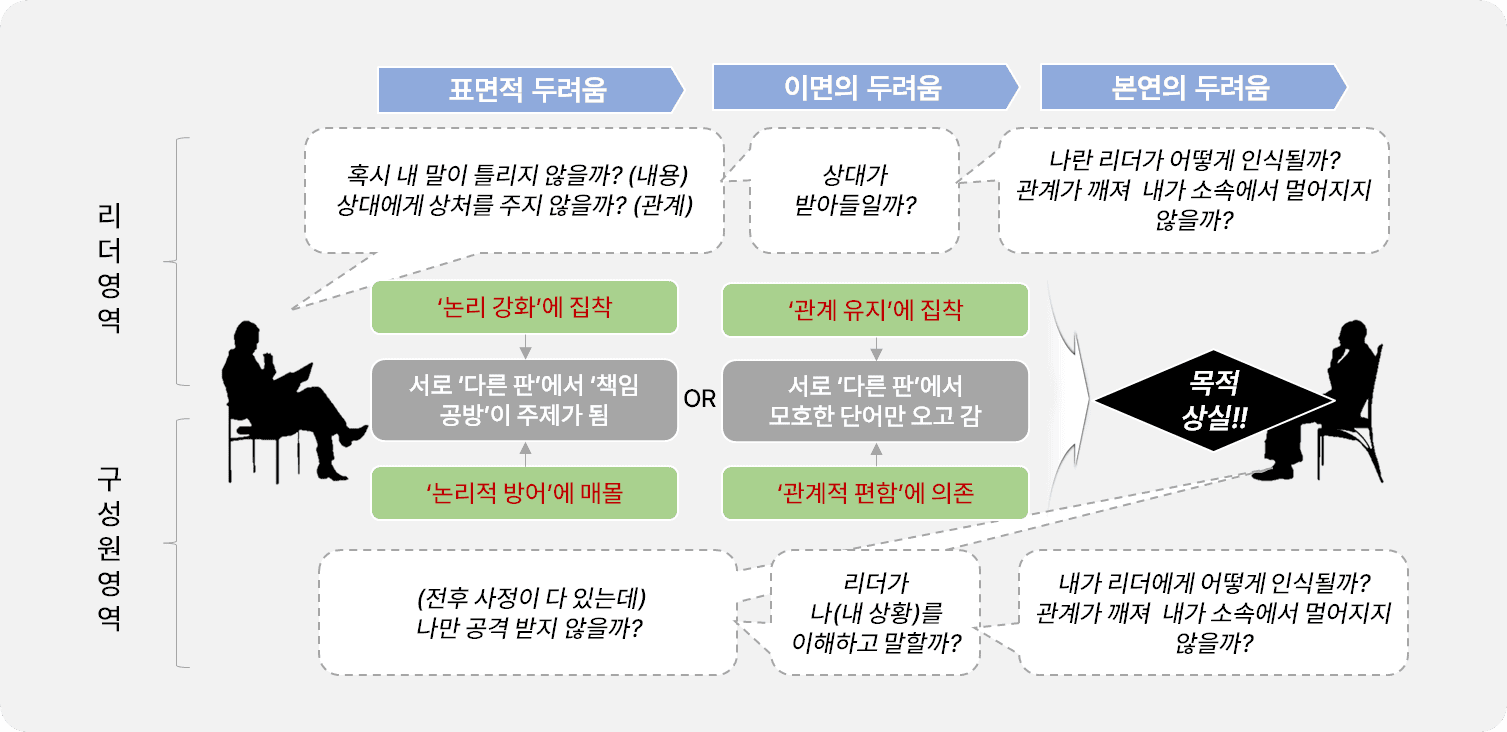 표면적 두려움

이면의 두려움

본연의 두려움

리더영역

혹시 내 말이 틀리지 않을까? (내용)
상대에게 상처를 주지 않을까? (관계)

상대가
받아들일까?

나란 리더가 어떻게 인식될까?
관계가 깨져 내가 소속에서 멀어지지 않을까?

'논리 강화'에 집착

서로 '다른 판'에서 '책임 공방'이 주제가 됨

'논리적 방어'에 매몰

OR

'관계 유지'에 집착

서로 '다른 판'에서
모호한 단어만 오고 감

'관계적 편함'에 의존

목적
상실!!

구성원영역

(전후 사정이 다 있는데)
나만 공격 받지 않을까?

리더가
나(내 상황)를
이해하고 말할까?

내가 리더에게 어떻게 인식될까?
관계가 깨져 내가 소속에서 멀어지지 않을까?